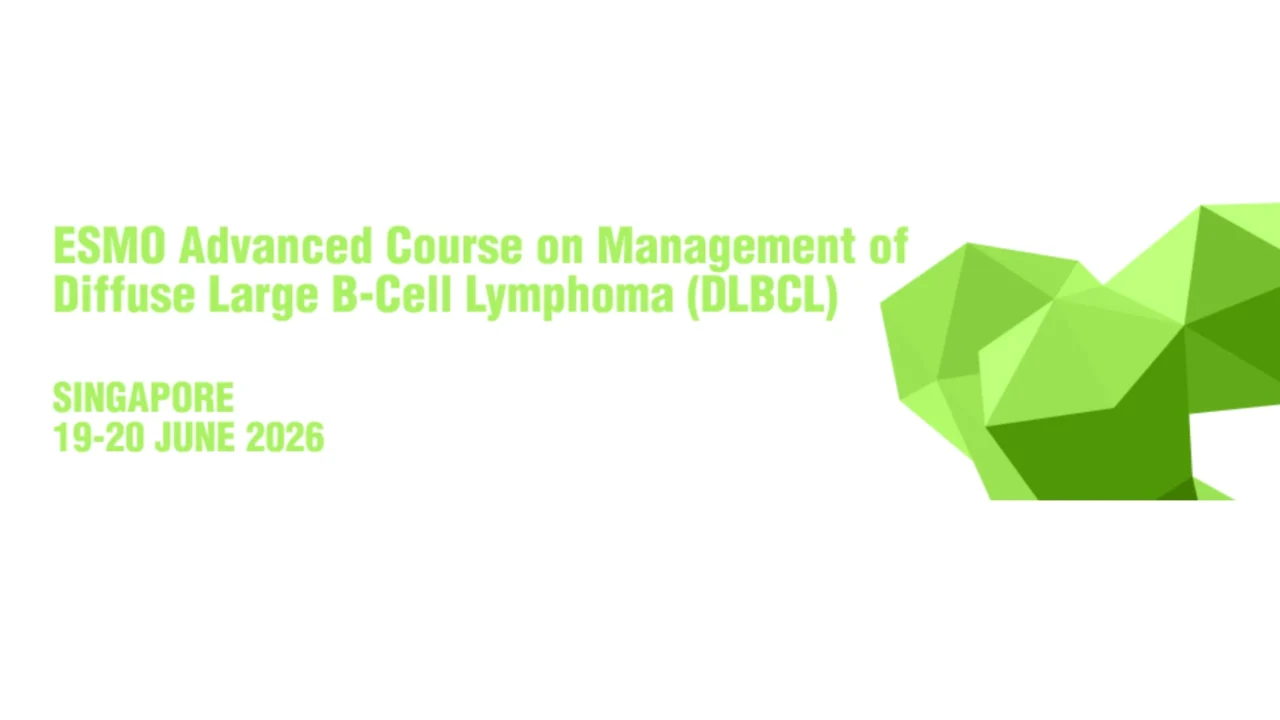 ESMO Advanced Course on Management of Diffuse Large B-Cell Lymphoma (DLBCL)

SINGAPORE
19-20 JUNE 2026